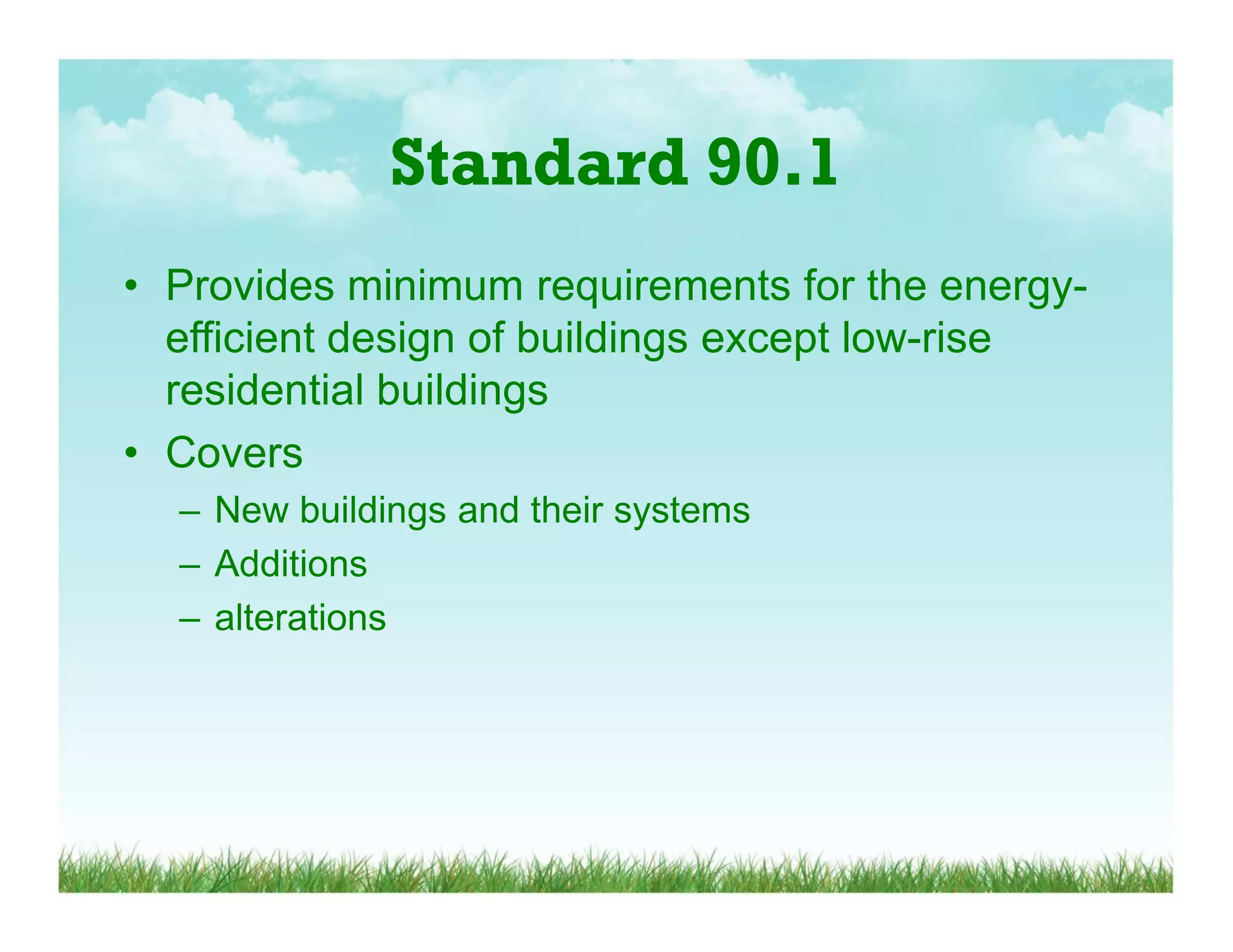 Standard 90.1

• Provides minimum requirements for the energy-efficient design of buildings except low-rise residential buildings
• Covers
– New buildings and their systems
– Additions
– alterations